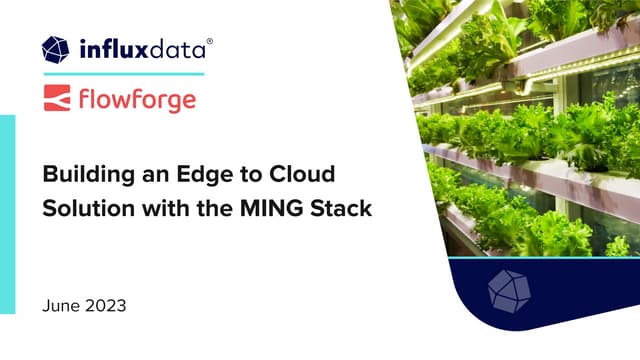 influxdata®

flowforge

Building an Edge to Cloud Solution with the MING Stack

June 2023